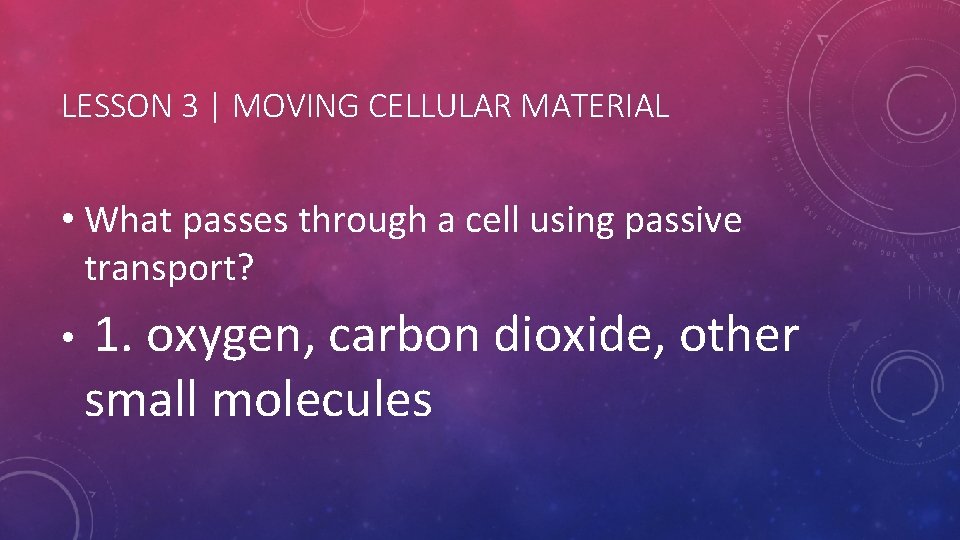 LESSON 3 | MOVING CELLULAR MATERIAL

• What passes through a cell using passive transport?

• 1. oxygen, carbon dioxide, other small molecules